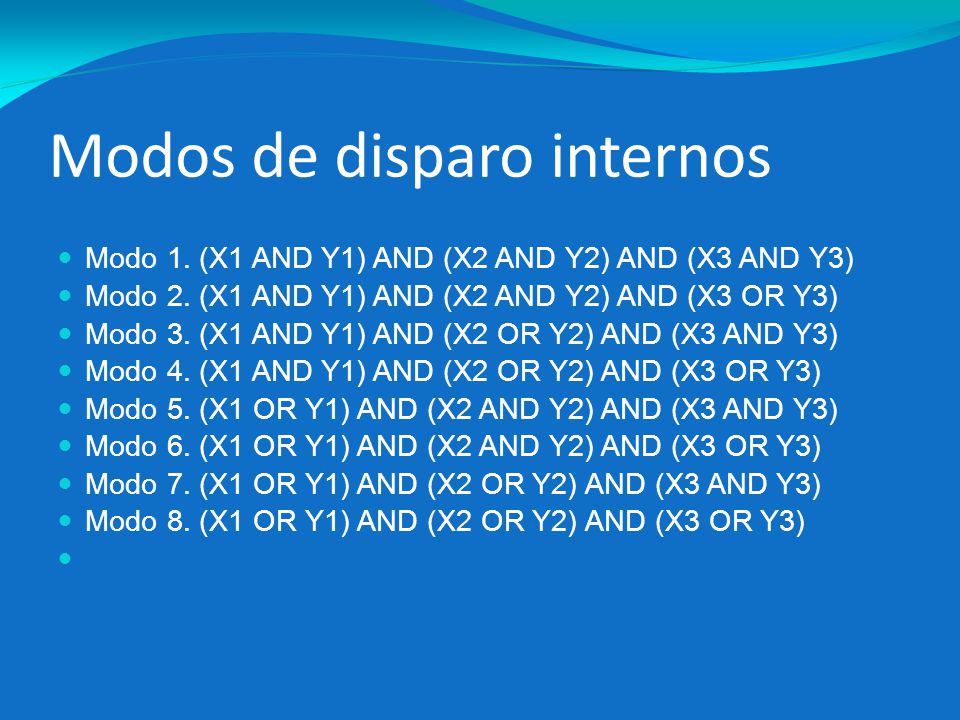 Modos de disparo internos

- Modo 1. (X1 AND Y1) AND (X2 AND Y2) AND (X3 AND Y3)
- Modo 2. (X1 AND Y1) AND (X2 AND Y2) AND (X3 OR Y3)
- Modo 3. (X1 AND Y1) AND (X2 OR Y2) AND (X3 AND Y3)
- Modo 4. (X1 AND Y1) AND (X2 OR Y2) AND (X3 OR Y3)
- Modo 5. (X1 OR Y1) AND (X2 AND Y2) AND (X3 AND Y3)
- Modo 6. (X1 OR Y1) AND (X2 AND Y2) AND (X3 OR Y3)
- Modo 7. (X1 OR Y1) AND (X2 OR Y2) AND (X3 AND Y3)
- Modo 8. (X1 OR Y1) AND (X2 OR Y2) AND (X3 OR Y3)